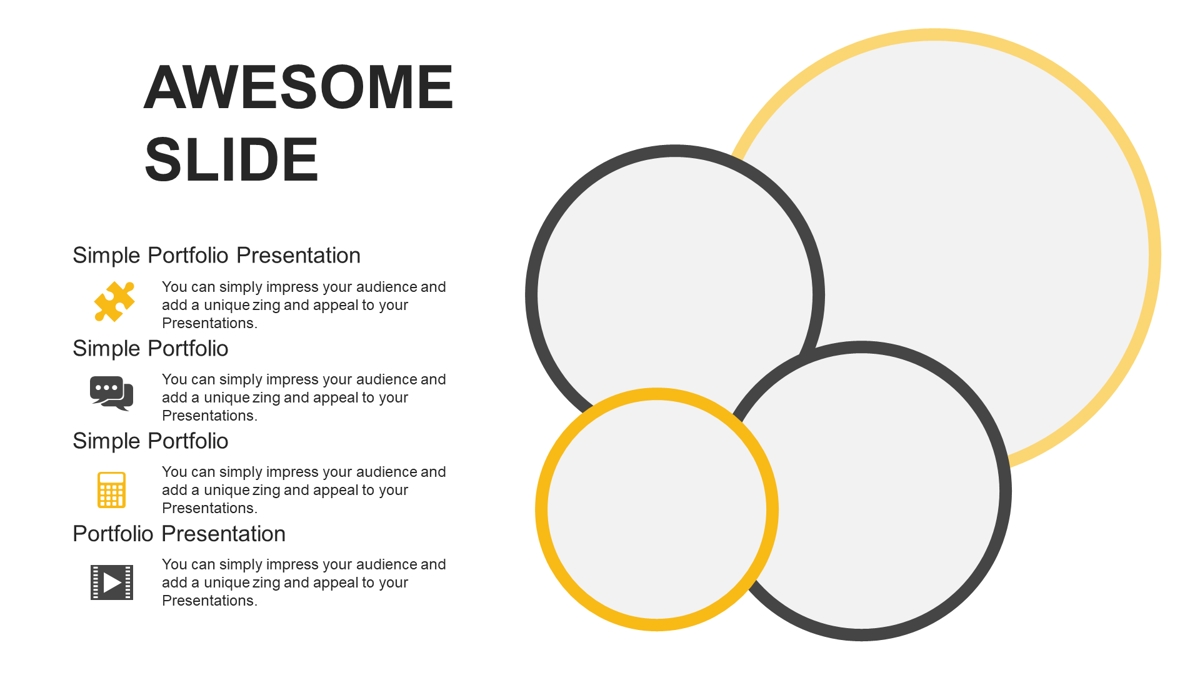 AWESOME SLIDE

Simple Portfolio Presentation

You can simply impress your audience and add a unique zing and appeal to your Presentations.

Simple Portfolio

You can simply impress your audience and add a unique zing and appeal to your Presentations.

Simple Portfolio

You can simply impress your audience and add a unique zing and appeal to your Presentations.

Portfolio Presentation

You can simply impress your audience and add a unique zing and appeal to your Presentations.